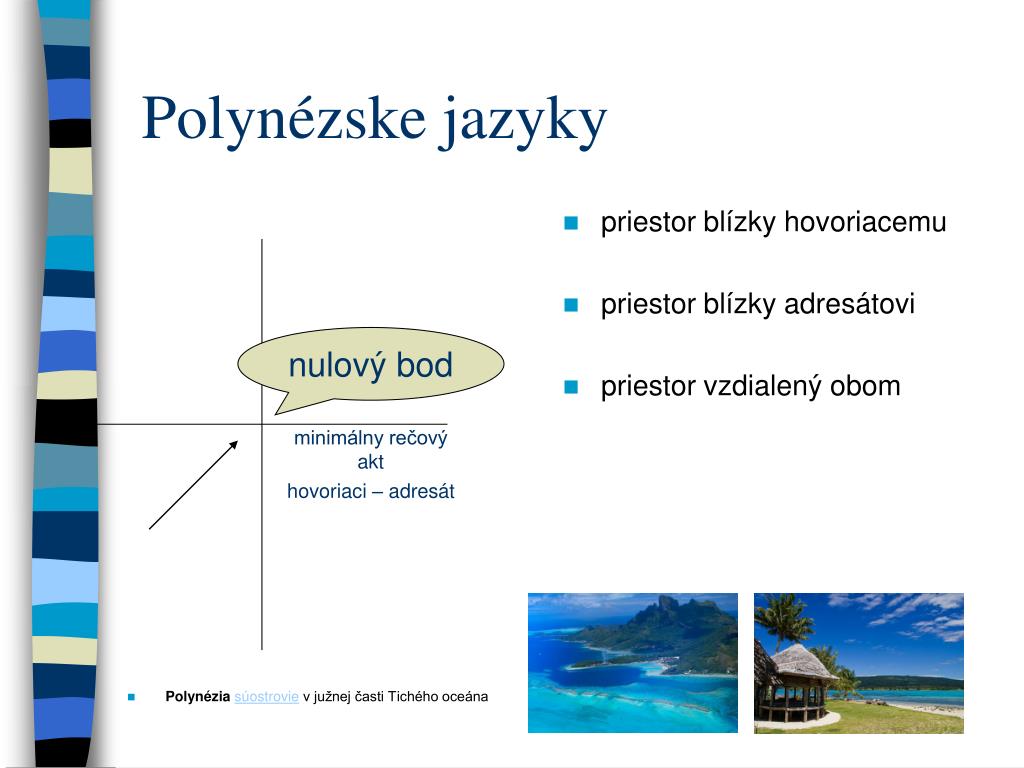 Polynézske jazyky

nulový bod

minimálny rečový akt

hovoriaci – adresát

priestor blízky hovoriacemu

priestor blízky adresátovi

priestor vzdialený obom

Polynézia súostrovie v južnej časti Tichého oceána